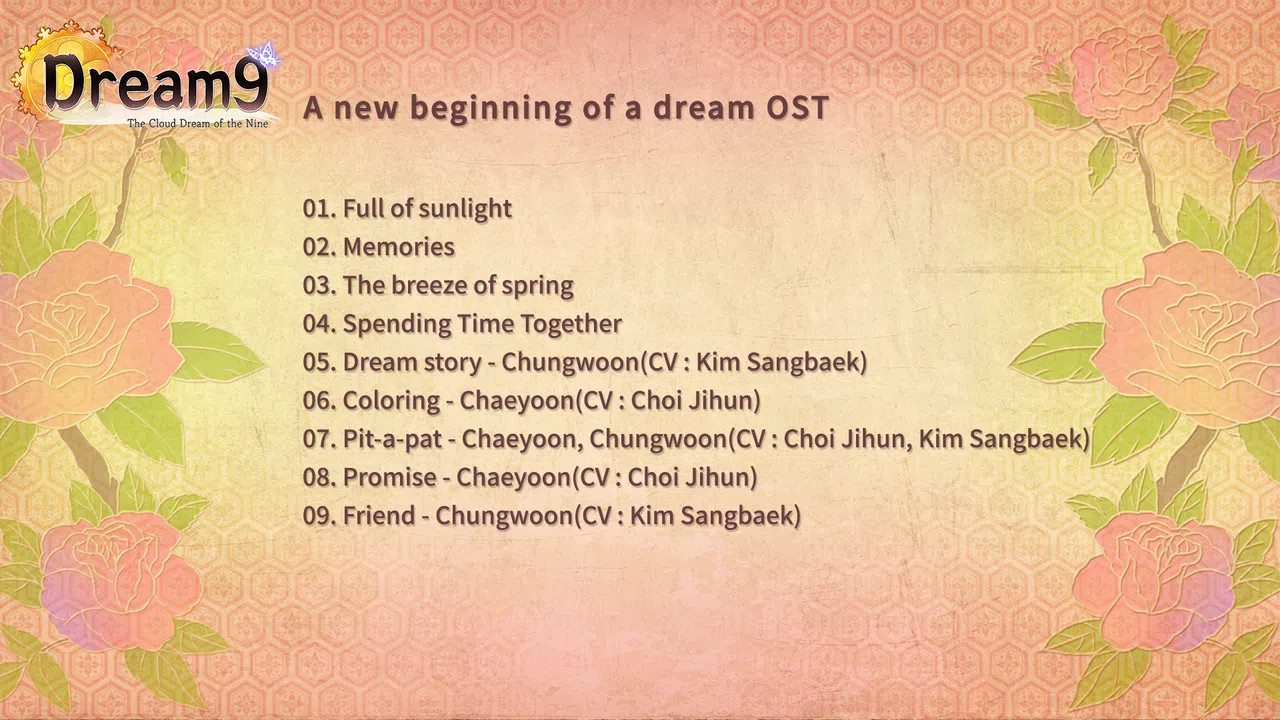 Dream9
The Cloud Dream of the Nine

A new beginning of a dream OST

01. Full of sunlight
02. Memories
03. The breeze of spring
04. Spending Time Together
05. Dream story - Chungwoon(CV : Kim Sangbaek)
06. Coloring - Chaeyoon(CV : Choi Jihun)
07. Pit-a-pat - Chaeyoon, Chungwoon(CV : Choi Jihun, Kim Sangbaek)
08. Promise - Chaeyoon(CV : Choi Jihun)
09. Friend - Chungwoon(CV : Kim Sangbaek)